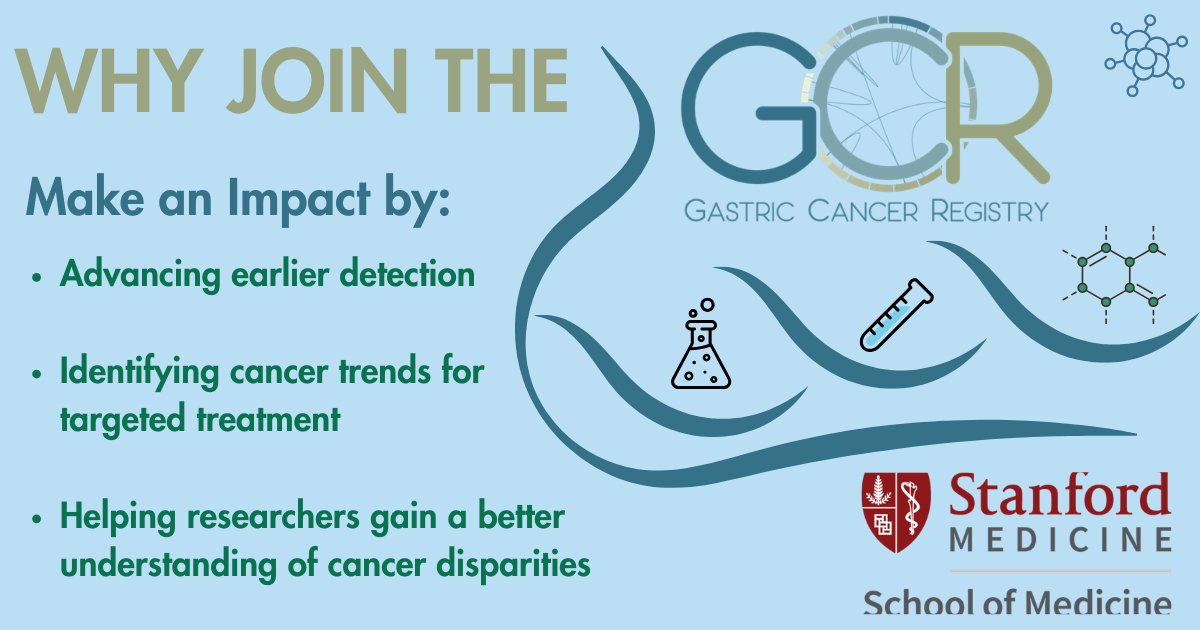 WHY JOIN THE GCR

GASTRIC CANCER REGISTRY

Make an Impact by:

• Advancing earlier detection

• Identifying cancer trends for targeted treatment

• Helping researchers gain a better understanding of cancer disparities

Stanford MEDICINE

School of Medicine